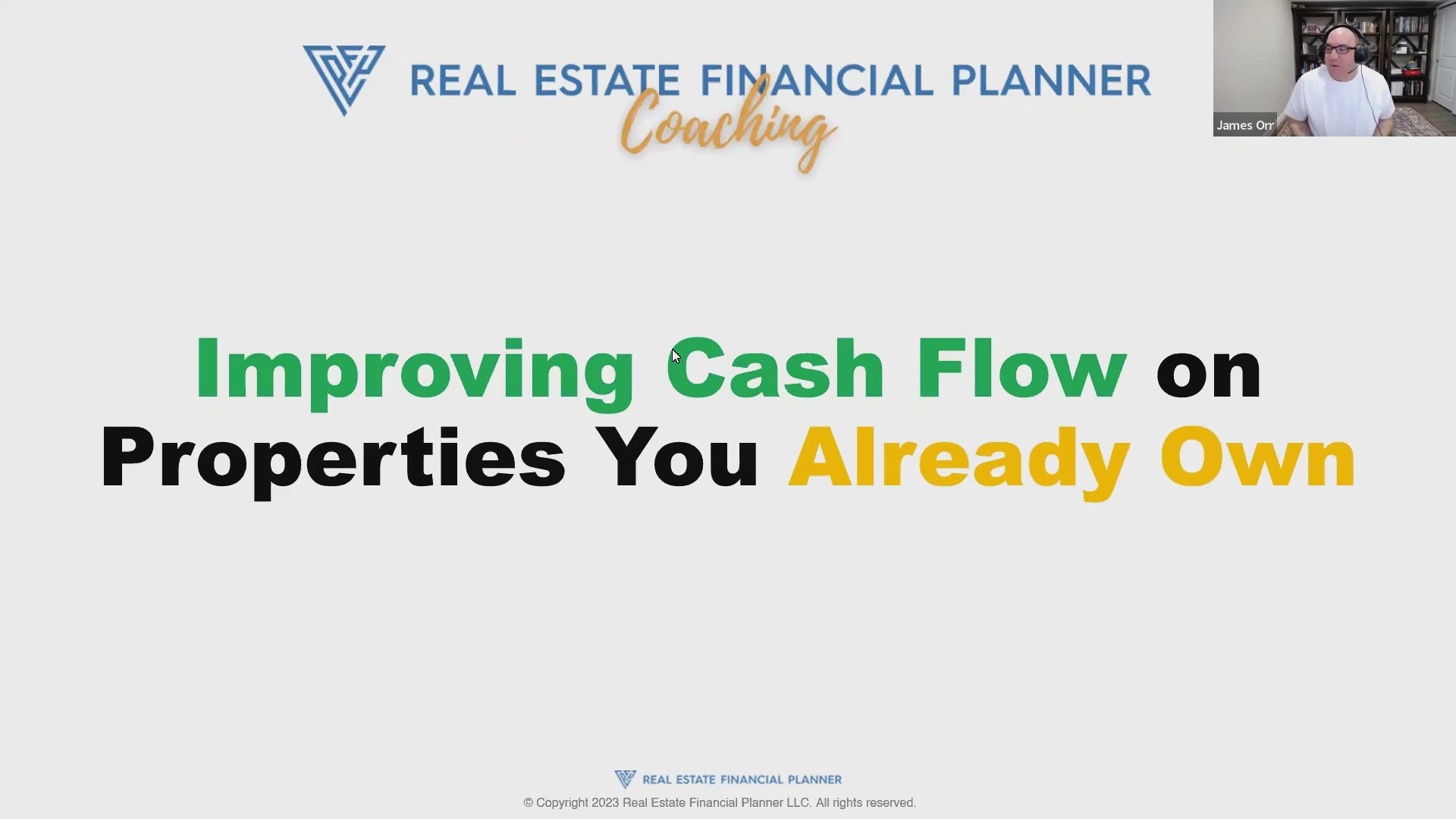 REAL ESTATE FINANCIAL PLANNER
Coaching

James Orr

Improving Cash Flow on Properties You Already Own

REAL ESTATE FINANCIAL PLANNER
© Copyright 2023 Real Estate Financial Planner LLC. All rights reserved.